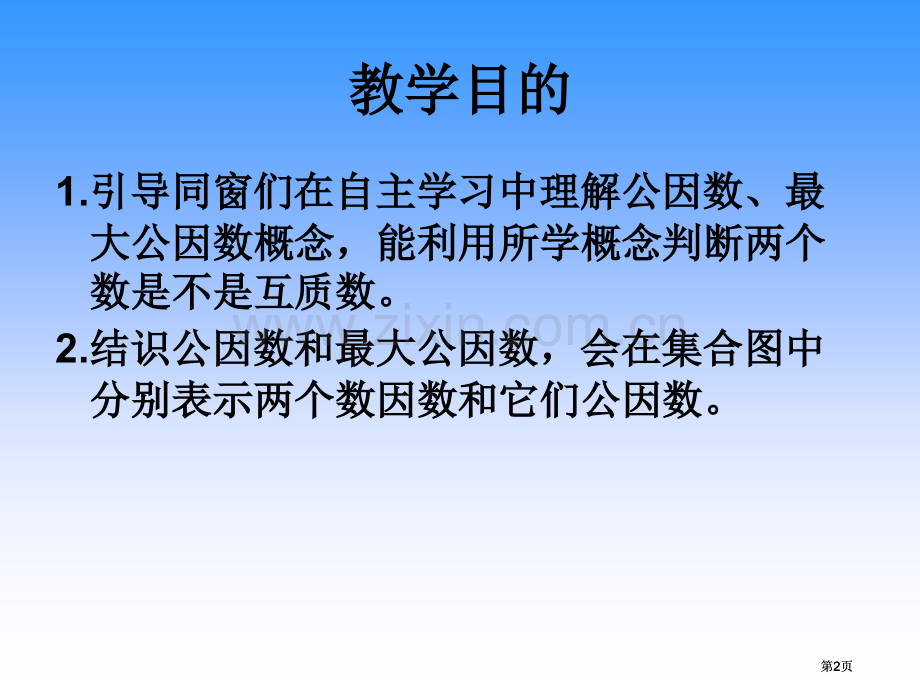 教学目的

1.引导同窗们在自主学习中理解公因数、最大公因数概念，能利用所学概念判断两个数是不是互质数。

2.结识公因数和最大公因数，会在集合图中分别表示两个数因数和它们公因数。

www.zixin.com.cn

第2页